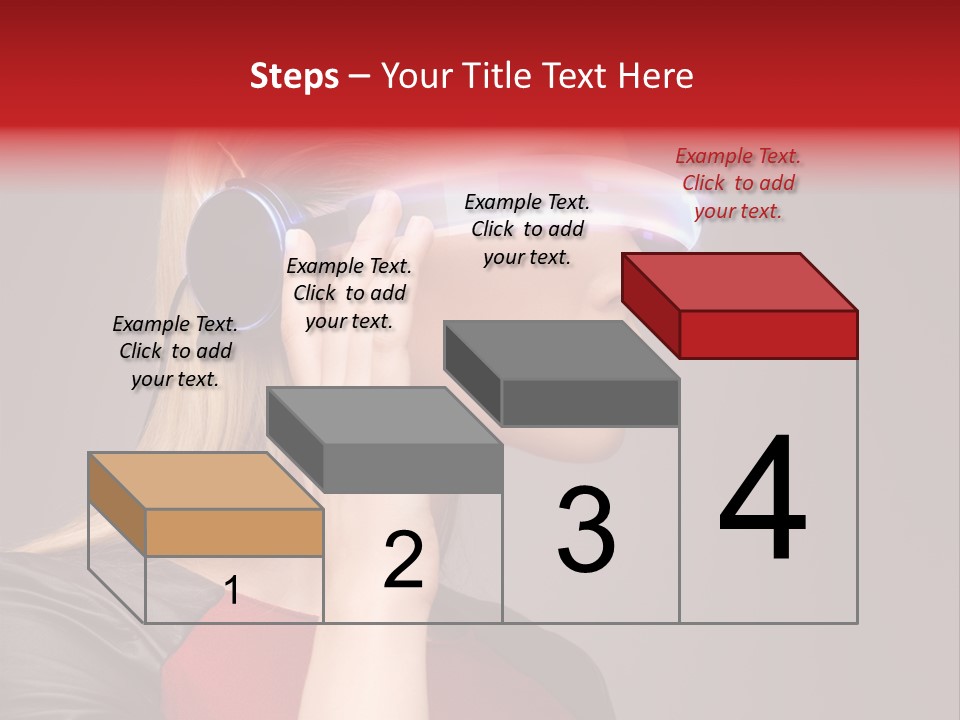 Steps – Your Title Text Here

Example Text. Click to add your text.

Example Text. Click to add your text.

Example Text. Click to add your text.

Example Text. Click to add your text.

1

2

3

4